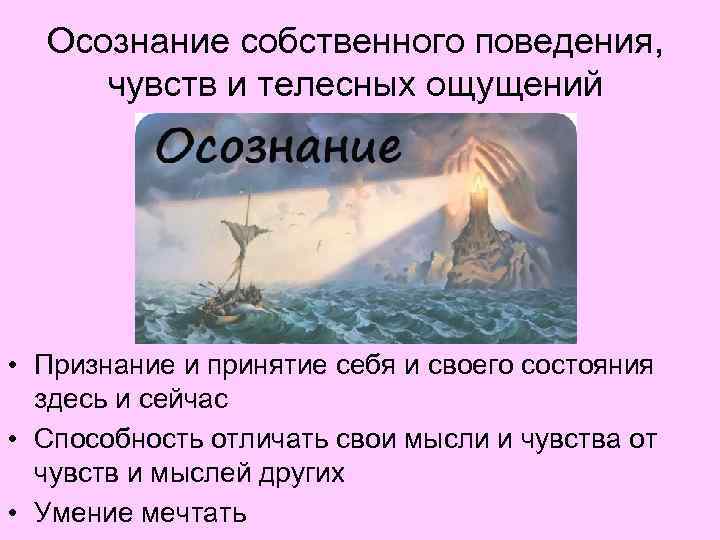 Осознание собственного поведения, чувств и телесных ощущений

Осознание

• Признание и принятие себя и своего состояния здесь и сейчас
• Способность отличать свои мысли и чувства от чувств и мыслей других
• Умение мечтать